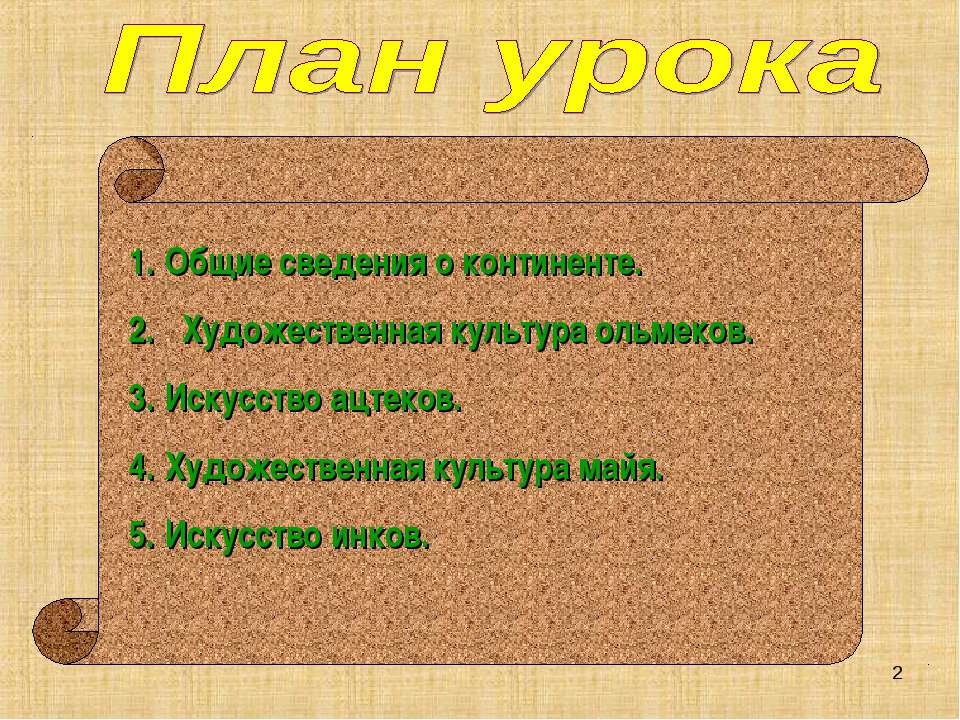 План урока

1. Общие сведения о континенте.

2. Художественная культура ольмеков.

3. Искусство ацтеков.

4. Художественная культура майя.

5. Искусство инков.

2